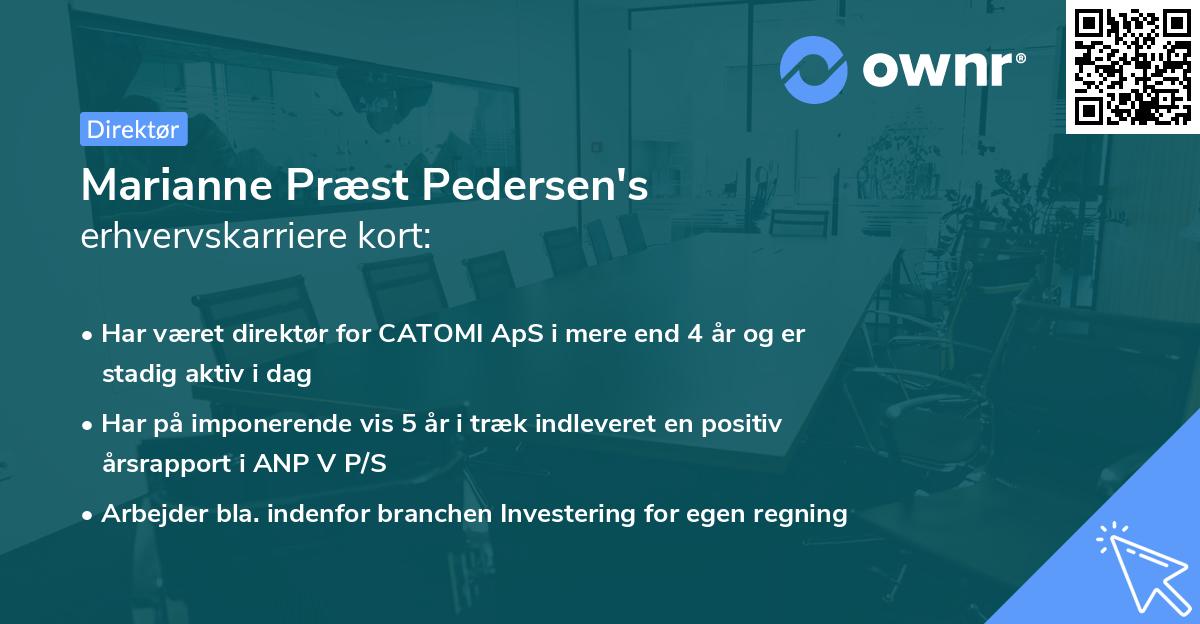 ownr®

Direktør

Marianne Præst Pedersen's
erhvervskarriere kort:

• Har været direktør for CATOMI ApS i mere end 4 år og er stadig aktiv i dag

• Har på imponerende vis 5 år i træk indleveret en positiv årsrapport i ANP V P/S

• Arbejder bla. indenfor branchen Investering for egen regning